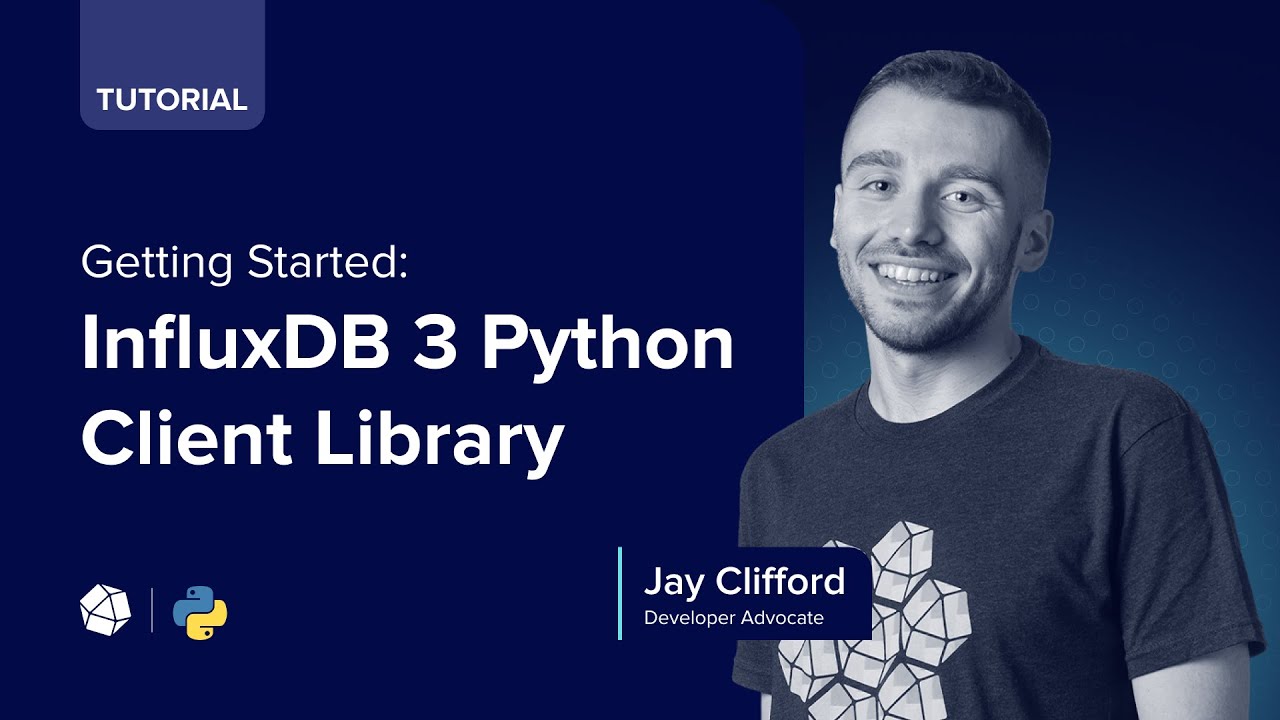 TUTORIAL

Getting Started:
InfluxDB 3 Python Client Library

Jay Clifford
Developer Advocate